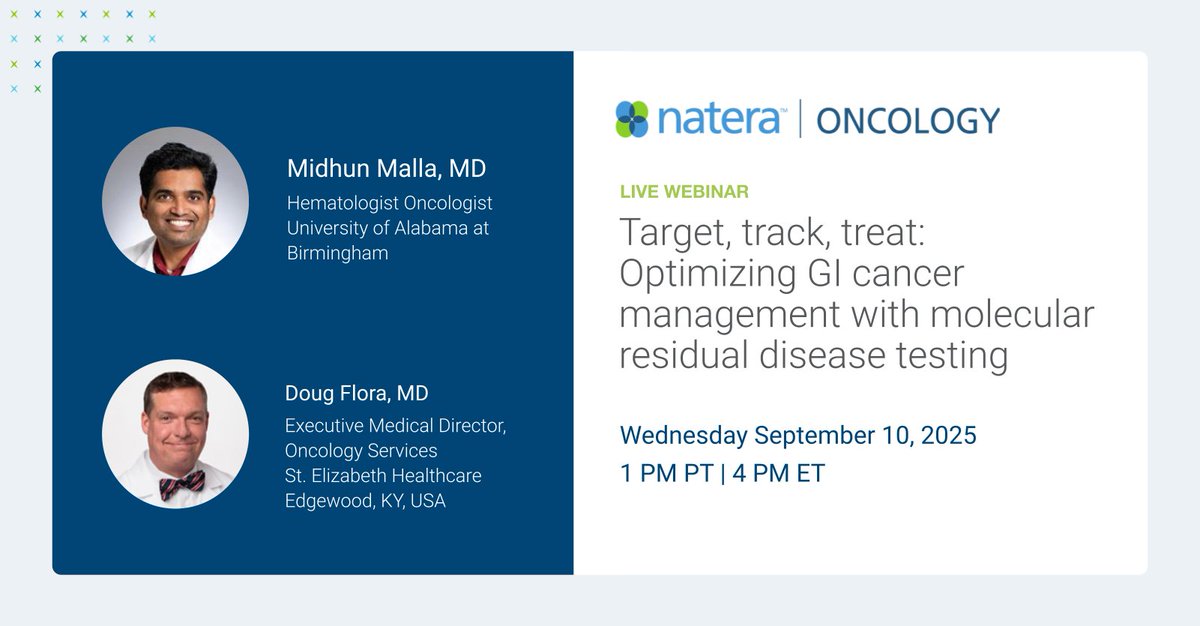 Midhun Malla, MD
Hematologist Oncologist
University of Alabama at Birmingham

Doug Flora, MD
Executive Medical Director, Oncology Services
St. Elizabeth Healthcare
Edgewood, KY, USA

natera™ | ONCOLOGY

LIVE WEBINAR

Target, track, treat: Optimizing GI cancer management with molecular residual disease testing

Wednesday September 10, 2025
1 PM PT | 4 PM ET